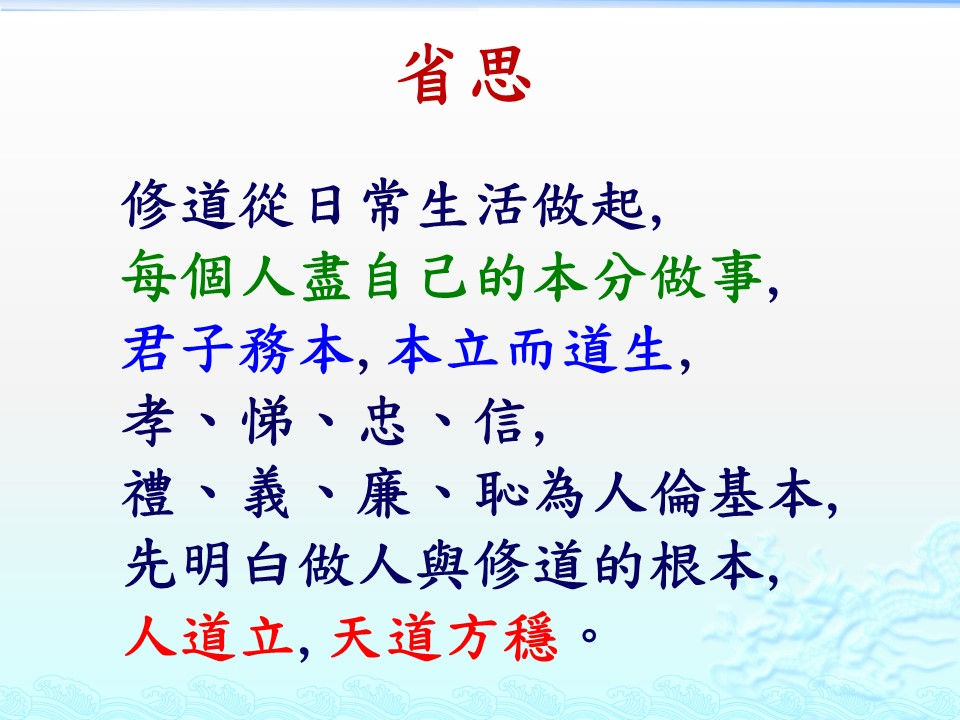 省思

修道從日常生活做起,
每個人盡自己的本分做事,
君子務本, 本立而道生,
孝、悌、忠、信,
禮、義、廉、恥為人倫基本,
先明白做人與修道的根本,
人道立, 天道方穩。